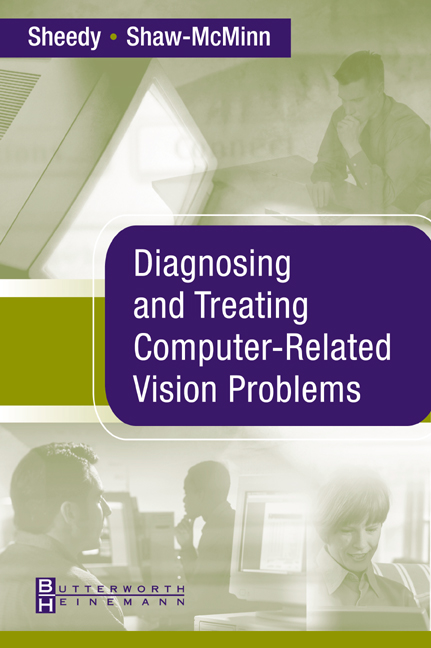 Sheedy • Shaw-McMinn

Diagnosing and Treating Computer-Related Vision Problems

BUTTERWORTH
HEINEMANN